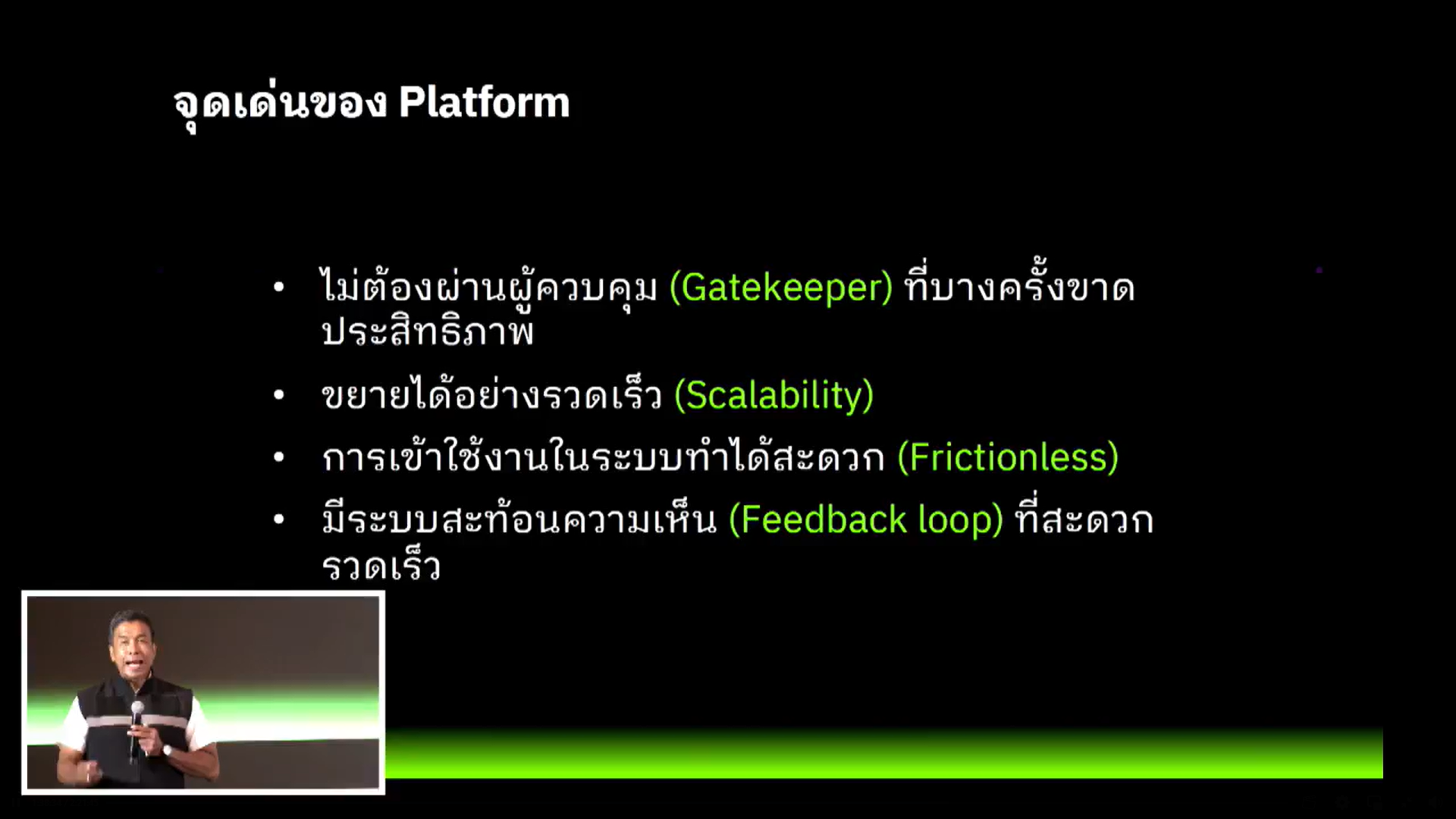 จุดเด่นของ Platform

• ไม่ต้องผ่านผู้ควบคุม (Gatekeeper) ที่บางครั้งขาดประสิทธิภาพ
• ขยายได้อย่างรวดเร็ว (Scalability)
• การเข้าใช้งานในระบบทำได้สะดวก (Frictionless)
• มีระบบสะท้อนความเห็น (Feedback loop) ที่สะดวกรวดเร็ว